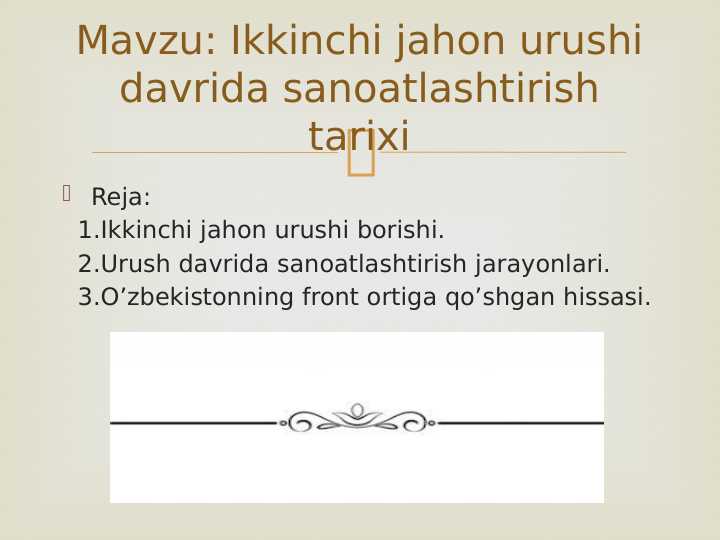 Mavzu: Ikkinchi jahon urushi davrida sanoatlashtirish tarixi

Reja:
1.Ikkinchi jahon urushi borishi.
2.Urush davrida sanoatlashtirish jarayonlari.
3.O’zbekistonning front ortiga qo’shgan hissasi.